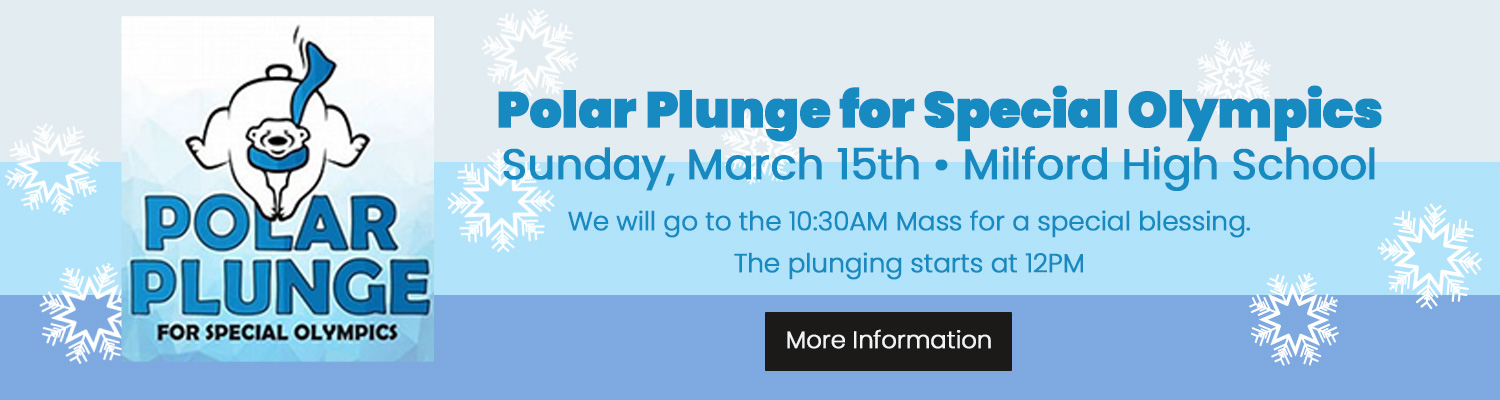 POLAR PLUNGE
FOR SPECIAL OLYMPICS

Polar Plunge for Special Olympics
Sunday, March 15th • Milford High School

We will go to the 10:30AM Mass for a special blessing.
The plunging starts at 12PM

More Information